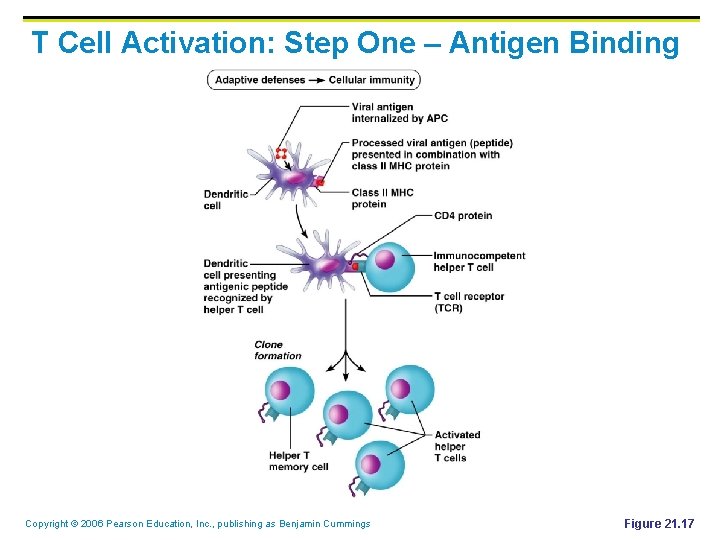 T Cell Activation: Step One – Antigen Binding

Adaptive defenses → Cellular immunity

Viral antigen internalized by APC

Processed viral antigen (peptide) presented in combination with class II MHC protein

Dendritic cell

Class II MHC protein

CD4 protein

Dendritic cell presenting antigenic peptide recognized by helper T cell

Immunocompetent helper T cell

T cell receptor (TCR)

Clone formation

Helper T memory cell

Activated helper T cells

Copyright © 2006 Pearson Education, Inc., publishing as Benjamin Cummings

Figure 21.17